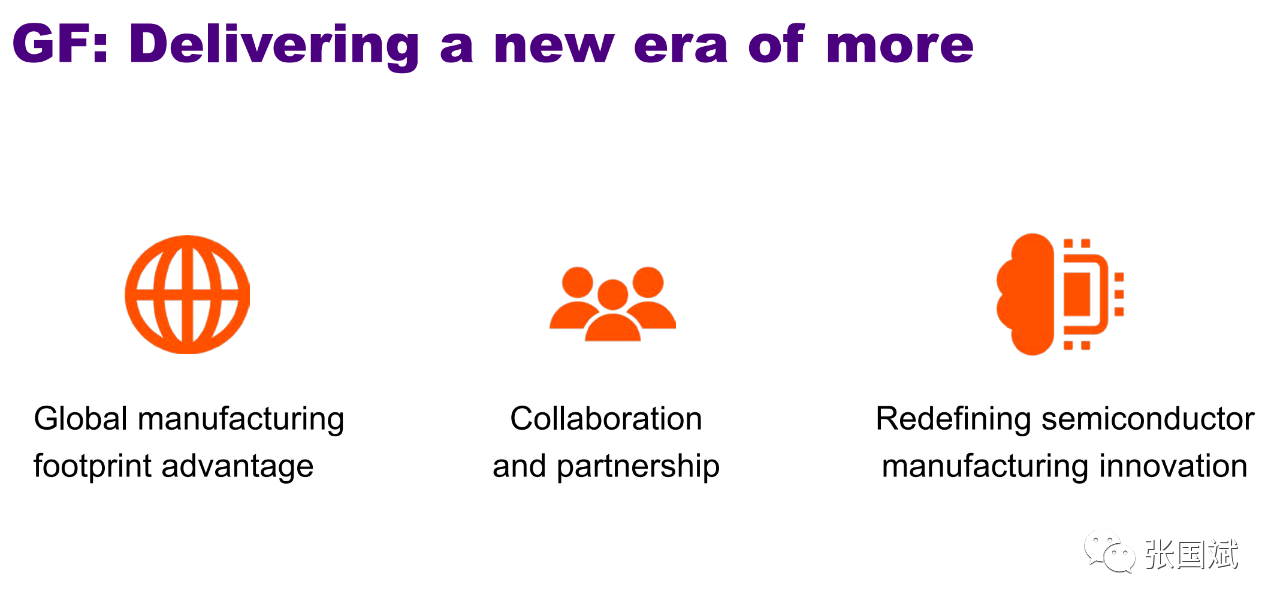 GF: Delivering a new era of more

Global manufacturing footprint advantage

Collaboration and partnership

Redefining semiconductor manufacturing innovation

张国斌